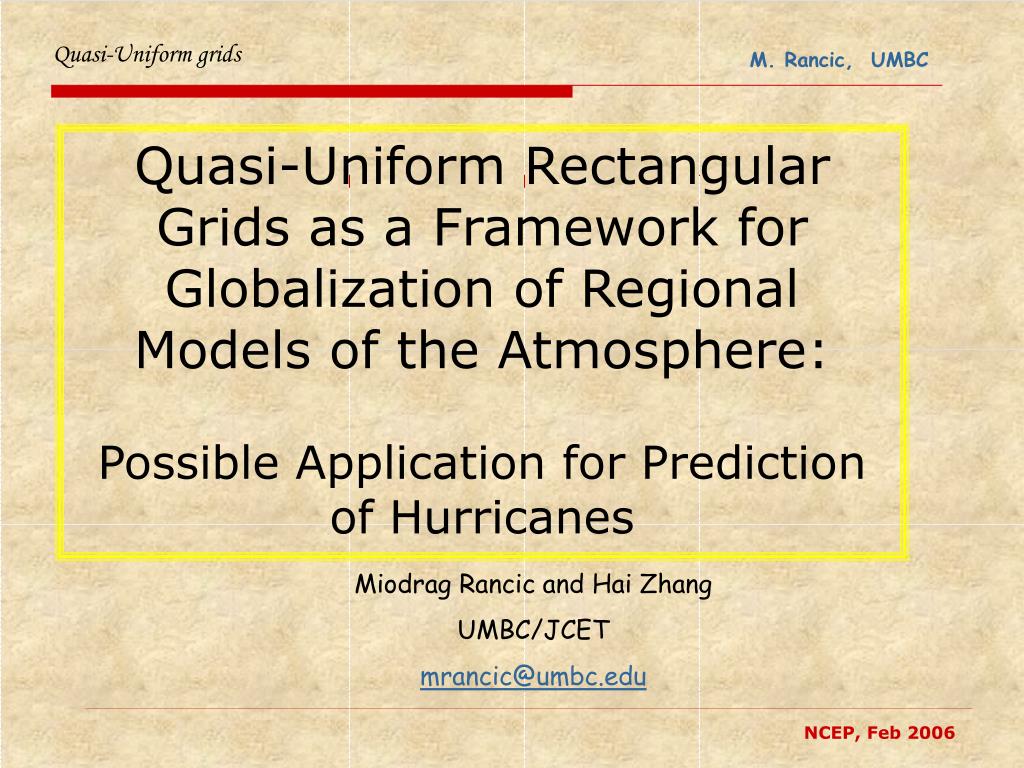 Quasi-Uniform grids

M. Rancic, UMBC

Quasi-Uniform Rectangular Grids as a Framework for Globalization of Regional Models of the Atmosphere:

Possible Application for Prediction of Hurricanes

Miodrag Rancic and Hai Zhang

UMBC/JCET

mrancic@umbc.edu

NCEP, Feb 2006